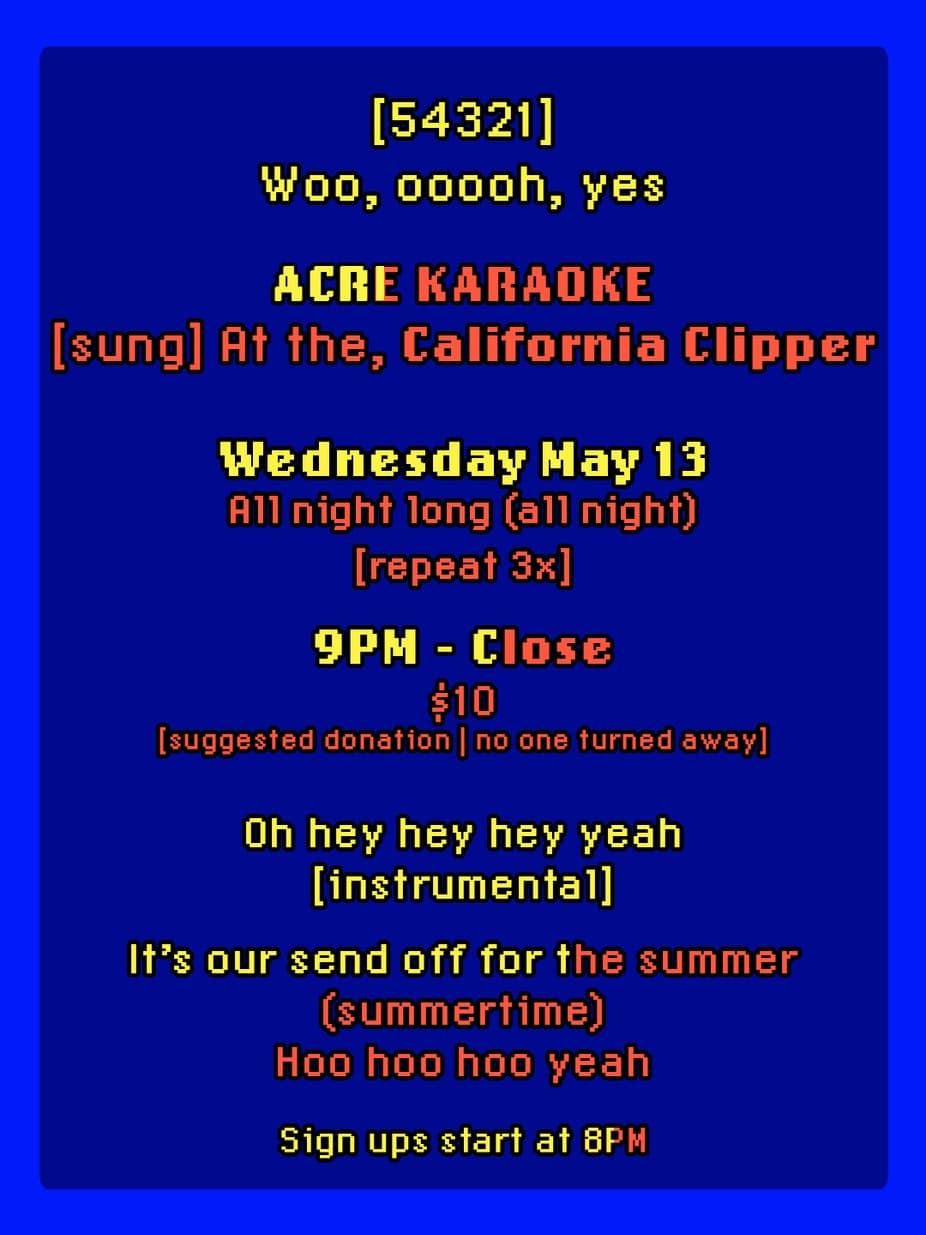 [54321]
Woo, ooooh, yes

ACRE KARAOKE
[sung] At the, California Clipper

Wednesday May 13
All night long (all night)
[repeat 3x]

9PM - Close
$10
[suggested donation | no one turned away]

Oh hey hey hey yeah
[instrumental]

It's our send off for the summer
(summertime)
Hoo hoo hoo yeah

Sign ups start at 8PM